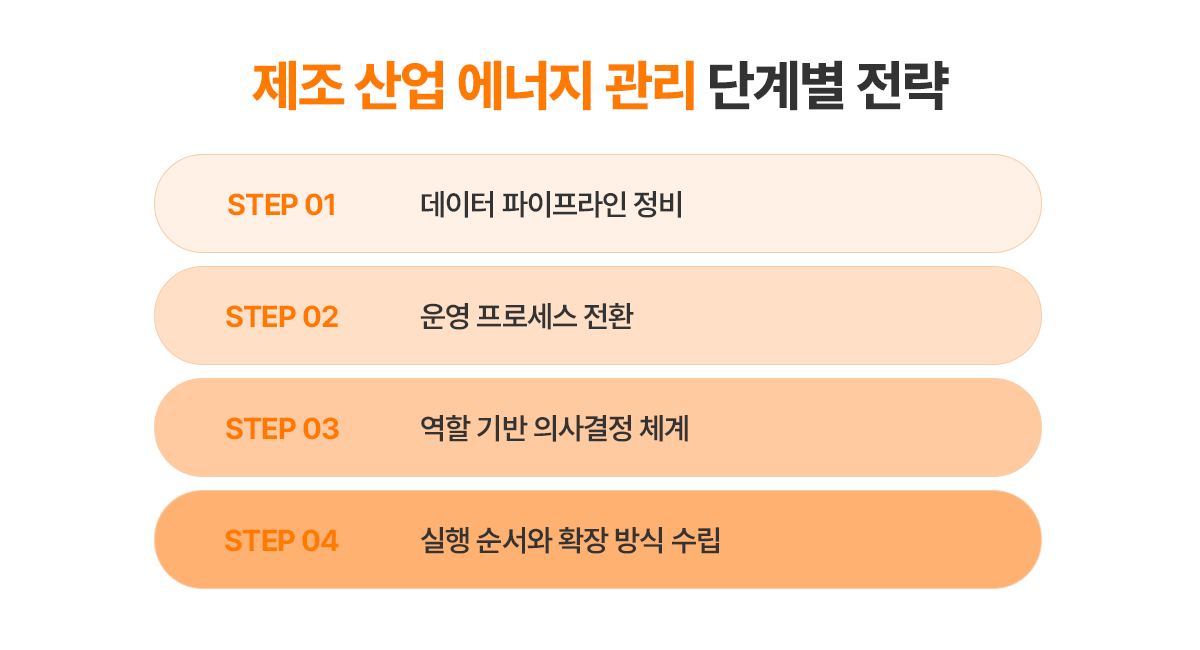 제조 산업 에너지 관리 단계별 전략

STEP 01 데이터 파이프라인 정비

STEP 02 운영 프로세스 전환

STEP 03 역할 기반 의사결정 체계

STEP 04 실행 순서와 확장 방식 수립